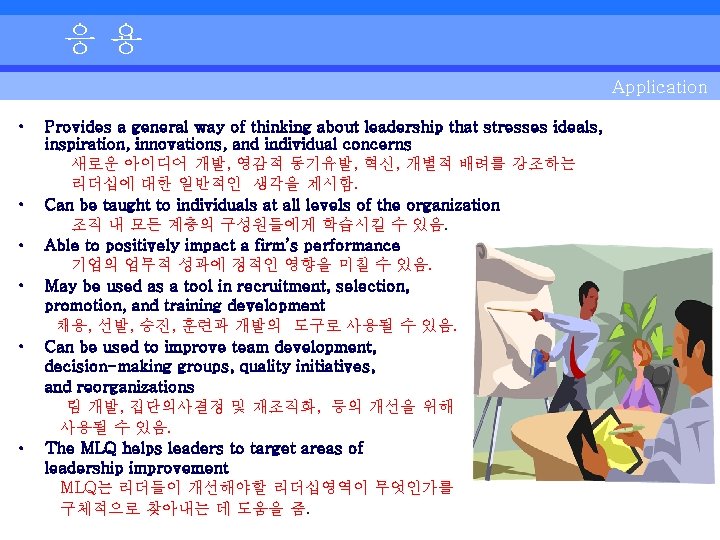 응 용

Application

• Provides a general way of thinking about leadership that stresses ideals, inspiration, innovations, and individual concerns
새로운 아이디어 개발, 영감적 동기유발, 혁신, 개별적 배려를 강조하는 리더십에 대한 일반적인 생각을 제시함.

• Can be taught to individuals at all levels of the organization
조직 내 모든 계층의 구성원들에게 학습시킬 수 있음.

• Able to positively impact a firm's performance
기업의 업무적 성과에 정적인 영향을 미칠 수 있음.

• May be used as a tool in recruitment, selection, promotion, and training development
채용, 선발, 승진, 훈련과 개발의 도구로 사용될 수 있음.

• Can be used to improve team development, decision-making groups, quality initiatives, and reorganizations
팀 개발, 집단의사결정 및 재조직화, 등의 개선을 위해 사용될 수 있음.

• The MLQ helps leaders to target areas of leadership improvement
MLQ는 리더들이 개선해야할 리더십영역이 무엇인가를 구체적으로 찾아내는 데 도움을 줌.